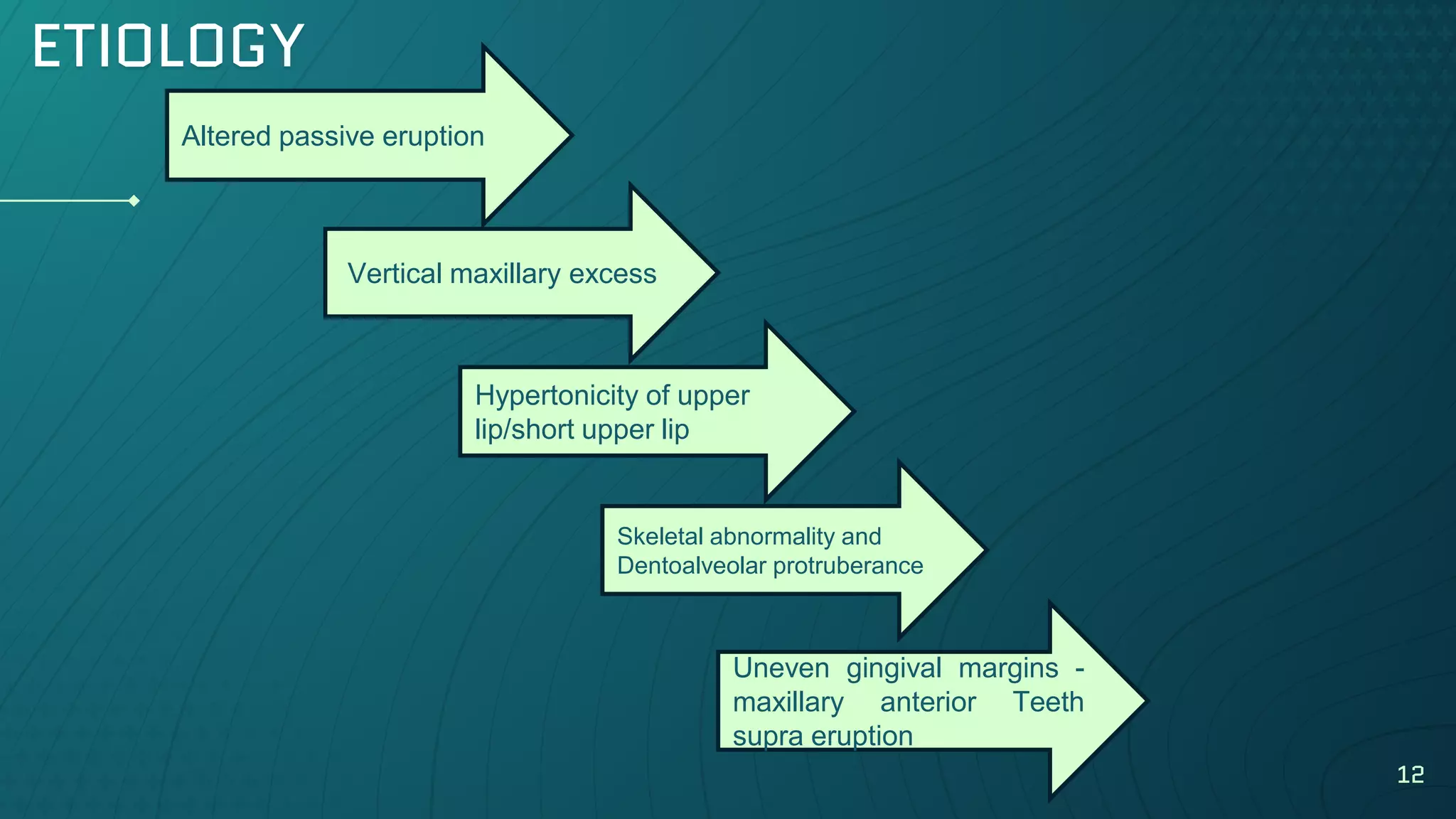 ETIOLOGY

Altered passive eruption

Vertical maxillary excess

Hypertonicity of upper lip/short upper lip

Skeletal abnormality and Dentoalveolar protruberance

Uneven gingival margins - maxillary anterior Teeth supra eruption

12